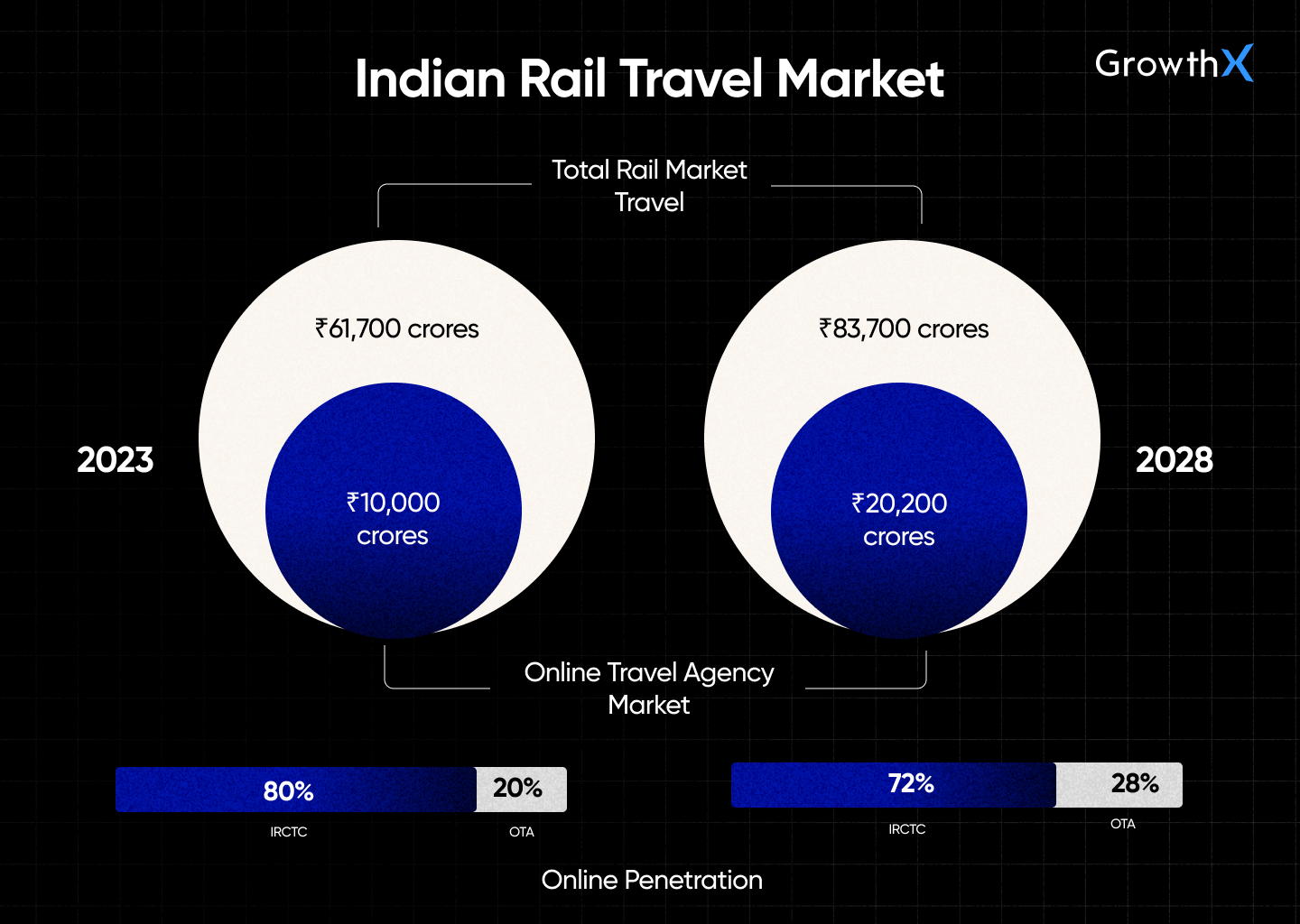 Indian Rail Travel Market

GrowthX

Total Rail Market Travel

2023

₹61,700 crores

₹10,000 crores

₹83,700 crores

₹20,200 crores

2028

Online Travel Agency Market

80%

20%

IRCTC

OTA

72%

28%

IRCTC

OTA

Online Penetration